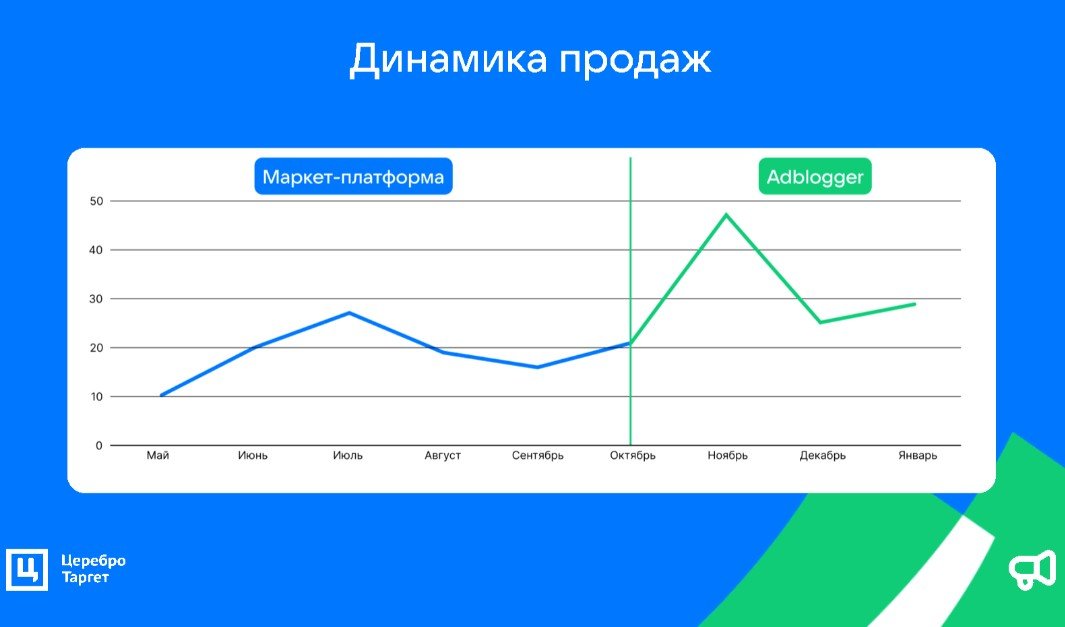 Динамика продаж

Маркет-платформа

Adblogger

50
40
30
20
10
0

Май Июнь Июль Август Сентябрь Октябрь Ноябрь Декабрь Январь

Ц Церебро Таргет